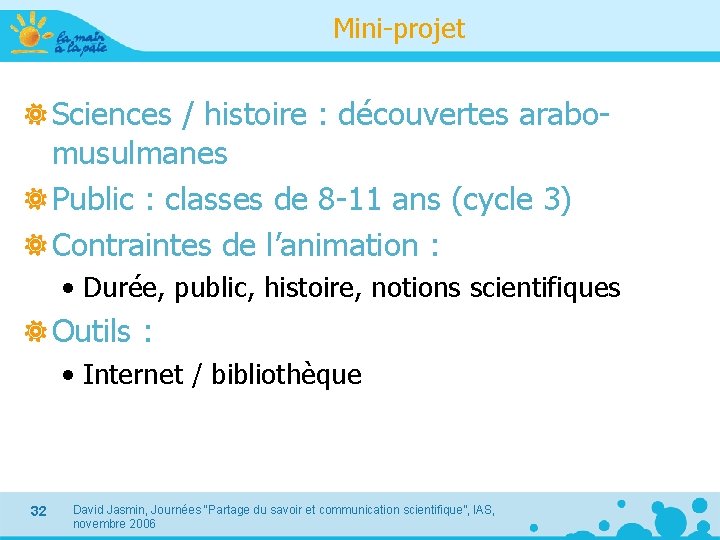 la main à la pâte

Mini-projet

Sciences / histoire : découvertes arabo-musulmanes

Public : classes de 8-11 ans (cycle 3)

Contraintes de l'animation :

• Durée, public, histoire, notions scientifiques

Outils :

• Internet / bibliothèque

32

David Jasmin, Journées "Partage du savoir et communication scientifique", IAS, novembre 2006